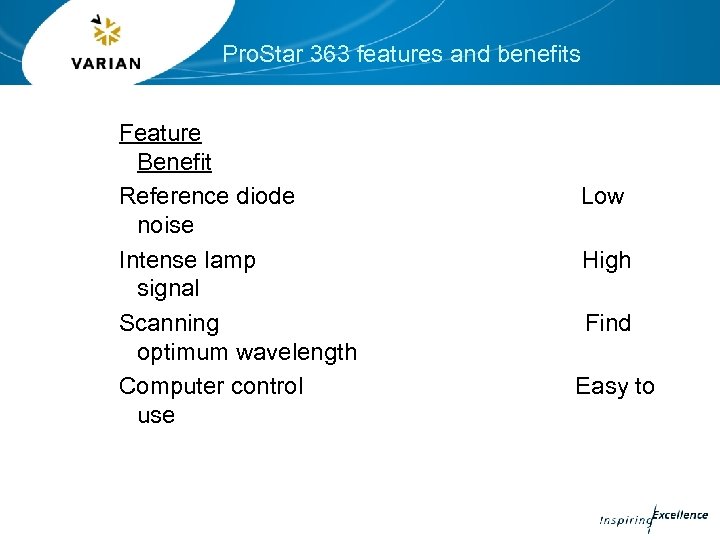 VARIAN

ProStar 363 features and benefits

Feature Benefit

Reference diode Low noise

Intense lamp High signal

Scanning Find optimum wavelength

Computer control Easy to use

Inspiring Excellence